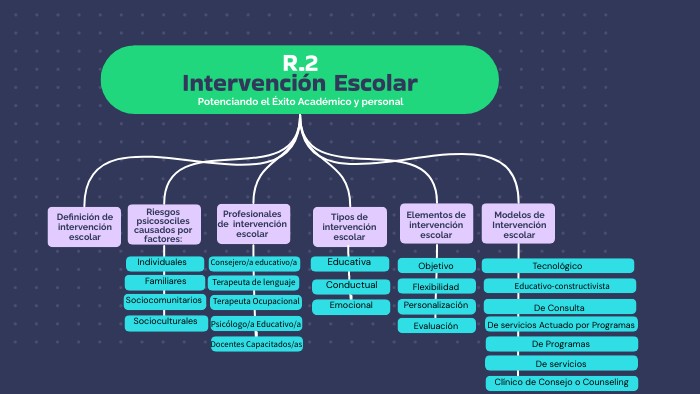 R.2
Intervención Escolar
Potenciando el Éxito Académico y personal

Definición de intervención escolar

Riesgos psicosociles causados por factores:

Individuales

Familiares

Sociocomunitarios

Socioculturales

Profesionales de intervención escolar

Consejero/a educativo/a

Terapeuta de lenguaje

Terapeuta Ocupacional

Psicólogo/a Educativo/a

Docentes Capacitados/as

Tipos de intervención escolar

Educativa

Conductual

Emocional

Elementos de intervención escolar

Objetivo

Flexibilidad

Personalización

Evaluación

Modelos de Intervención escolar

Tecnológico

Educativo-constructivista

De Consulta

De servicios Actuado por Programas

De Programas

De servicios

Clínico de Consejo o Counseling